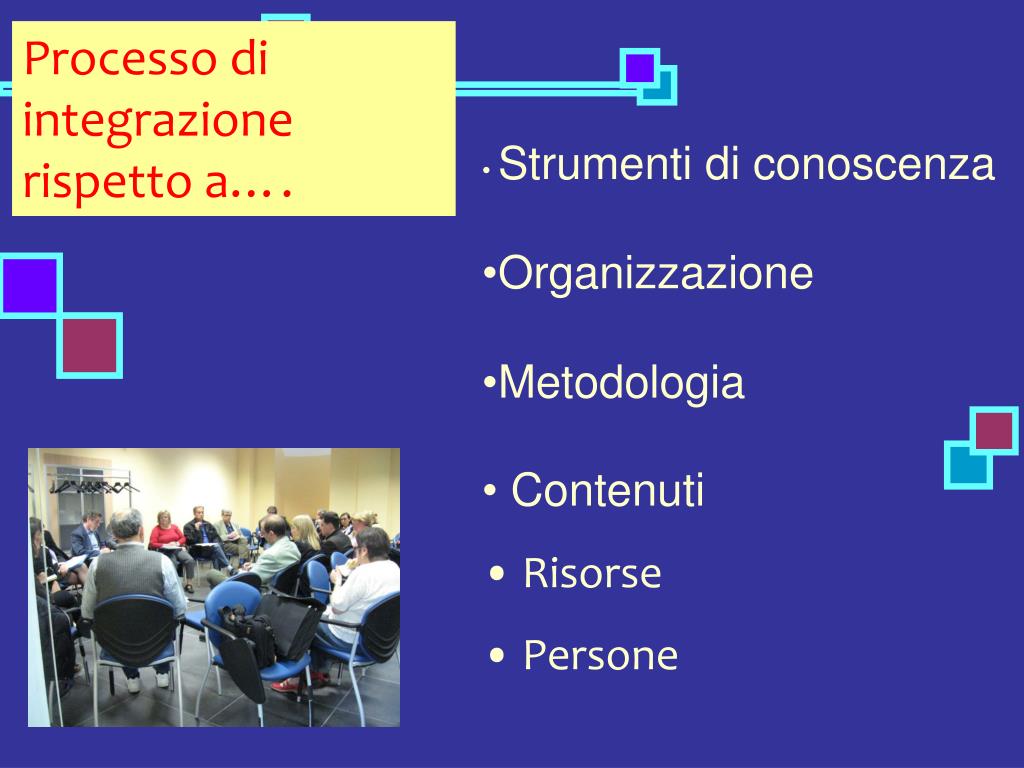 Processo di integrazione rispetto a….

• Strumenti di conoscenza

•Organizzazione

•Metodologia

• Contenuti

• Risorse

• Persone